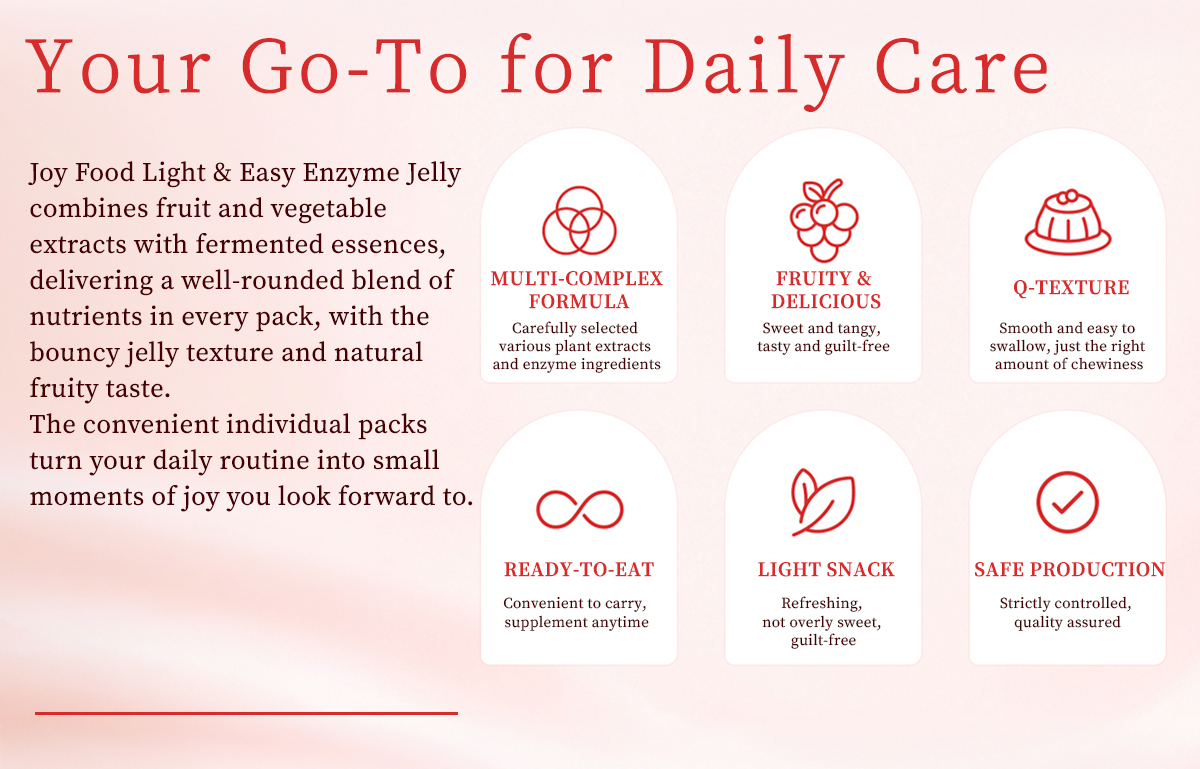 Your Go-To for Daily Care

Joy Food Light & Easy Enzyme Jelly combines fruit and vegetable extracts with fermented essences, delivering a well-rounded blend of nutrients in every pack, with the bouncy jelly texture and natural fruity taste.
The convenient individual packs turn your daily routine into small moments of joy you look forward to.

MULTI-COMPLEX FORMULA
Carefully selected various plant extracts and enzyme ingredients

FRUITY & DELICIOUS
Sweet and tangy, tasty and guilt-free

Q-TEXTURE
Smooth and easy to swallow, just the right amount of chewiness

READY-TO-EAT
Convenient to carry, supplement anytime

LIGHT SNACK
Refreshing, not overly sweet, guilt-free

SAFE PRODUCTION
Strictly controlled, quality assured